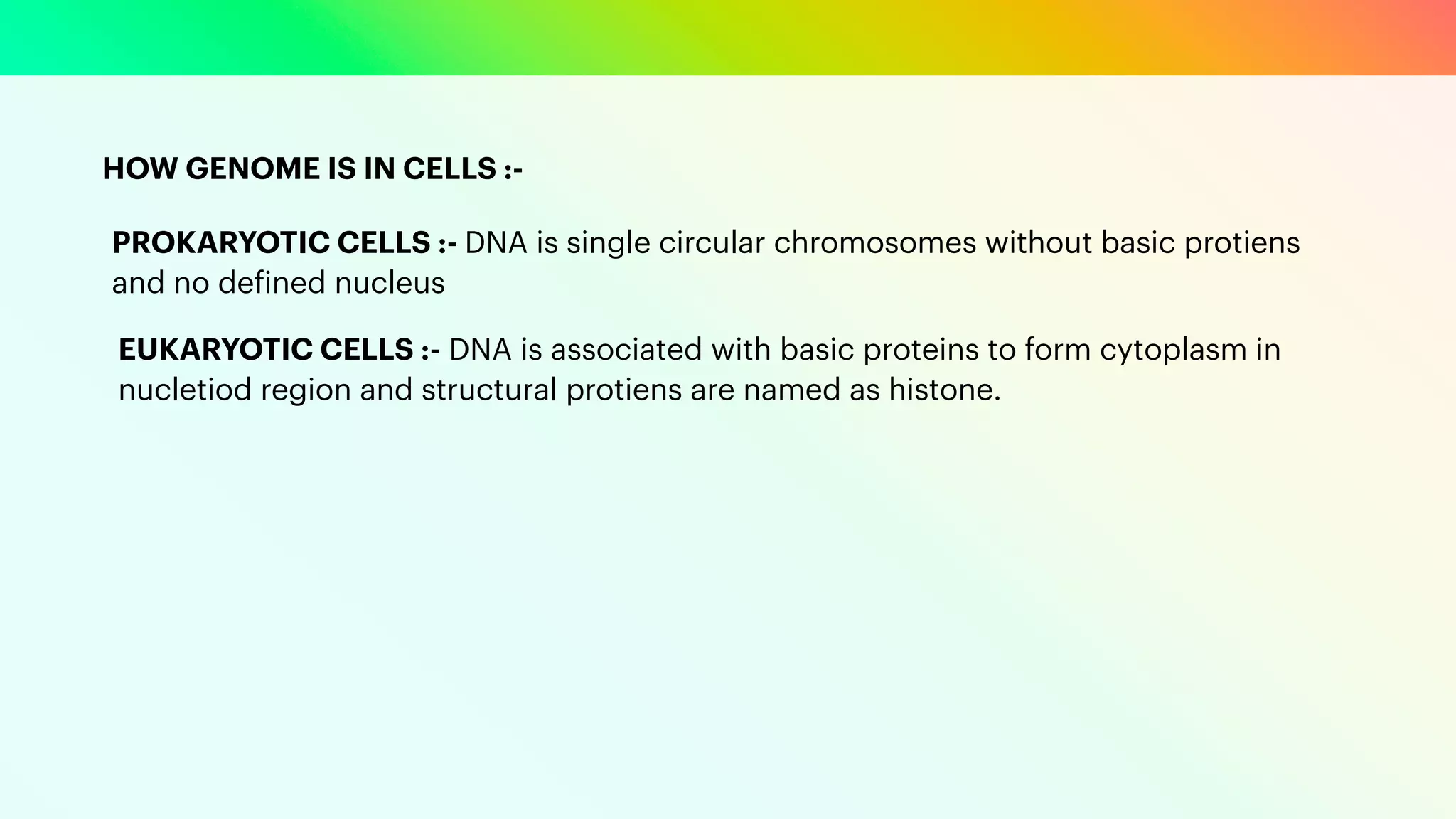 HOW GENOME IS IN CELLS :-

PROKARYOTIC CELLS :- DNA is single circular chromosomes without basic protiens and no defined nucleus

EUKARYOTIC CELLS :- DNA is associated with basic proteins to form cytoplasm in nucletiod region and structural protiens are named as histone.